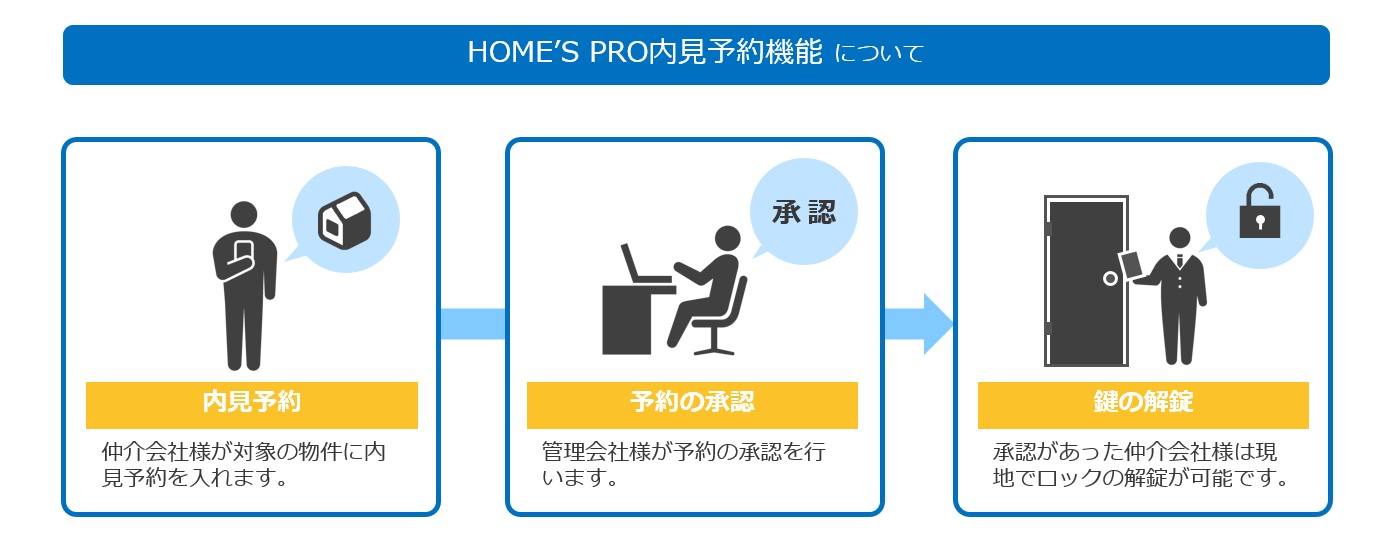 HOME'S PRO内見予約機能 について

内見予約

仲介会社様が対象の物件に内見予約を入れます。

承認

予約の承認

管理会社様が予約の承認を行います。

鍵の解錠

承認があった仲介会社様は現地でロックの解錠が可能です。